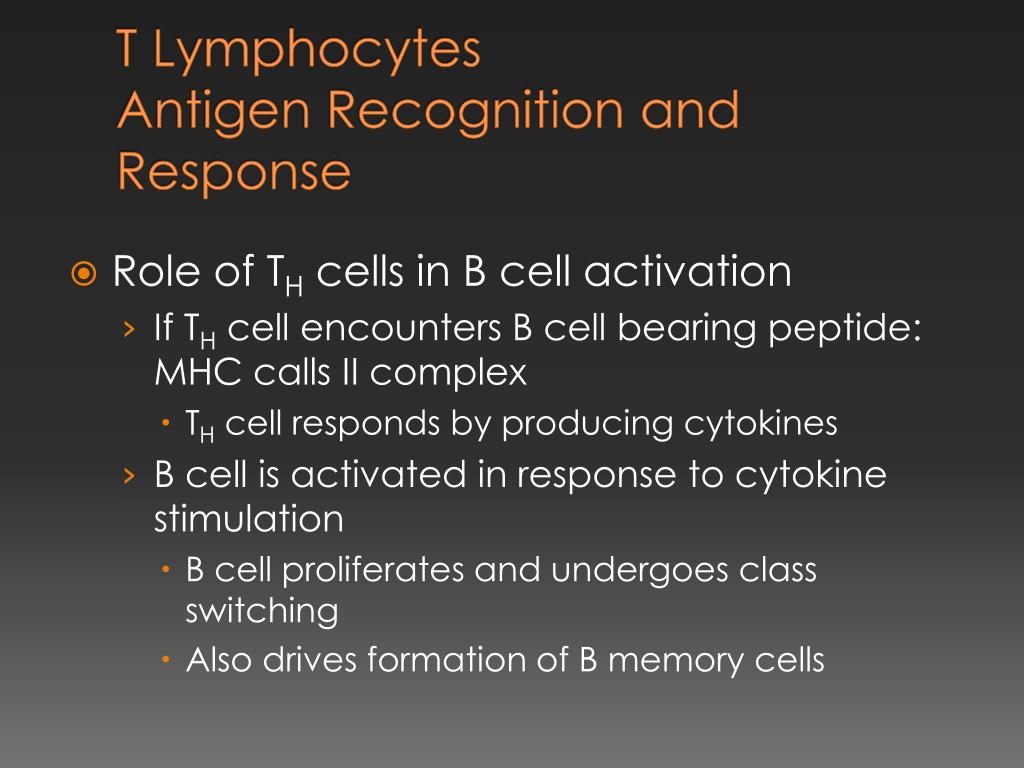 T Lymphocytes
Antigen Recognition and Response

Role of $T_H$ cells in B cell activation

› If $T_H$ cell encounters B cell bearing peptide: MHC calls II complex

• $T_H$ cell responds by producing cytokines

› B cell is activated in response to cytokine stimulation

• B cell proliferates and undergoes class switching

• Also drives formation of B memory cells